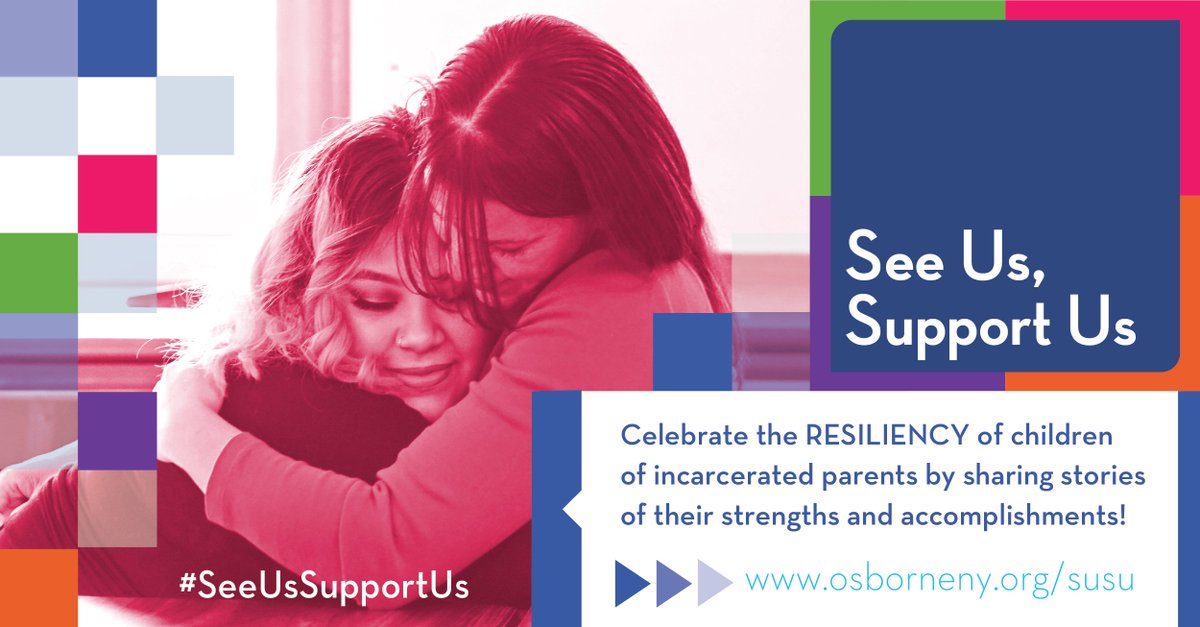 See Us, Support Us

Celebrate the RESILIENCY of children of incarcerated parents by sharing stories of their strengths and accomplishments!

#SeeUsSupportUs

www.osborneny.org/susu